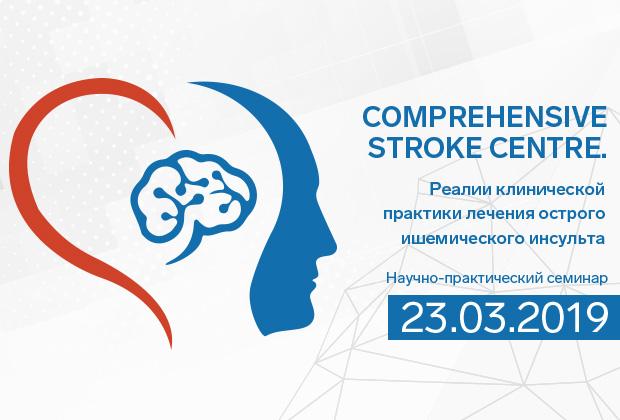 COMPREHENSIVE STROKE CENTRE.

Реалии клинической практики лечения острого ишемического инсульта

Научно-практический семинар

23.03.2019